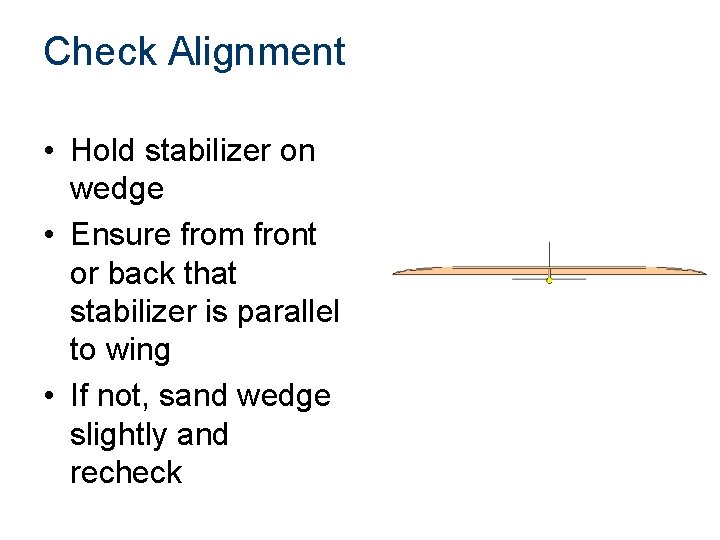 Check Alignment

• Hold stabilizer on wedge
• Ensure from front or back that stabilizer is parallel to wing
• If not, sand wedge slightly and recheck